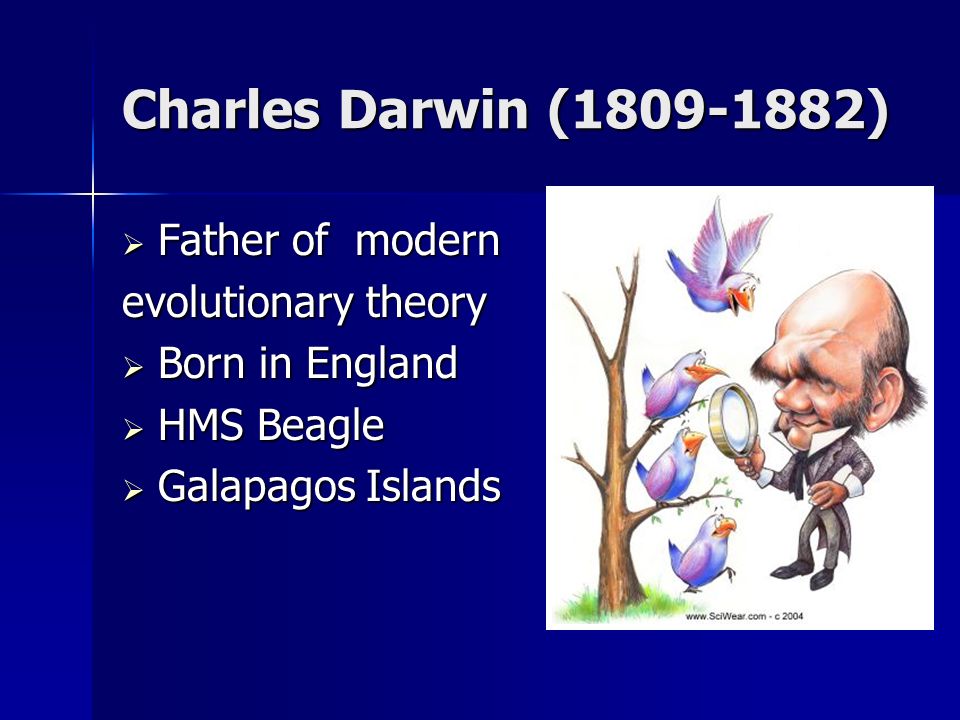 Charles Darwin (1809-1882)

➢ Father of modern evolutionary theory
➢ Born in England
➢ HMS Beagle
➢ Galapagos Islands

www.SciWear.com - c 2004